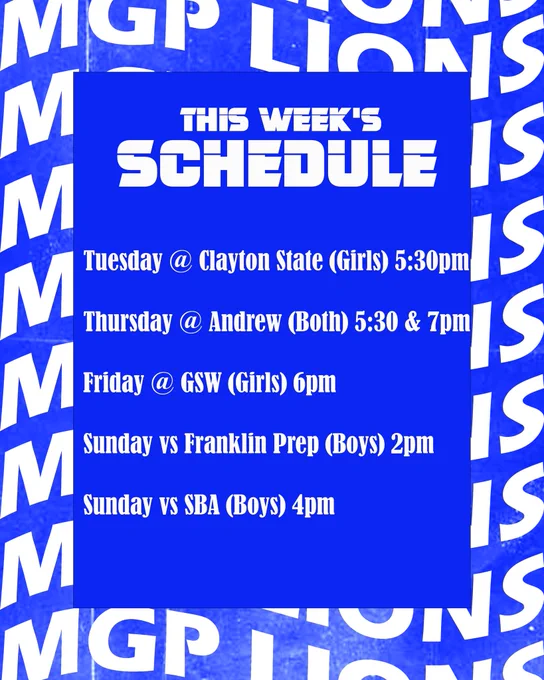 MGP LIONS

THIS WEEK'S
SCHEDULE

Tuesday @ Clayton State (Girls) 5:30pm

Thursday @ Andrew (Both) 5:30 & 7pm

Friday @ GSW (Girls) 6pm

Sunday vs Franklin Prep (Boys) 2pm

Sunday vs SBA (Boys) 4pm

MGP LIONS